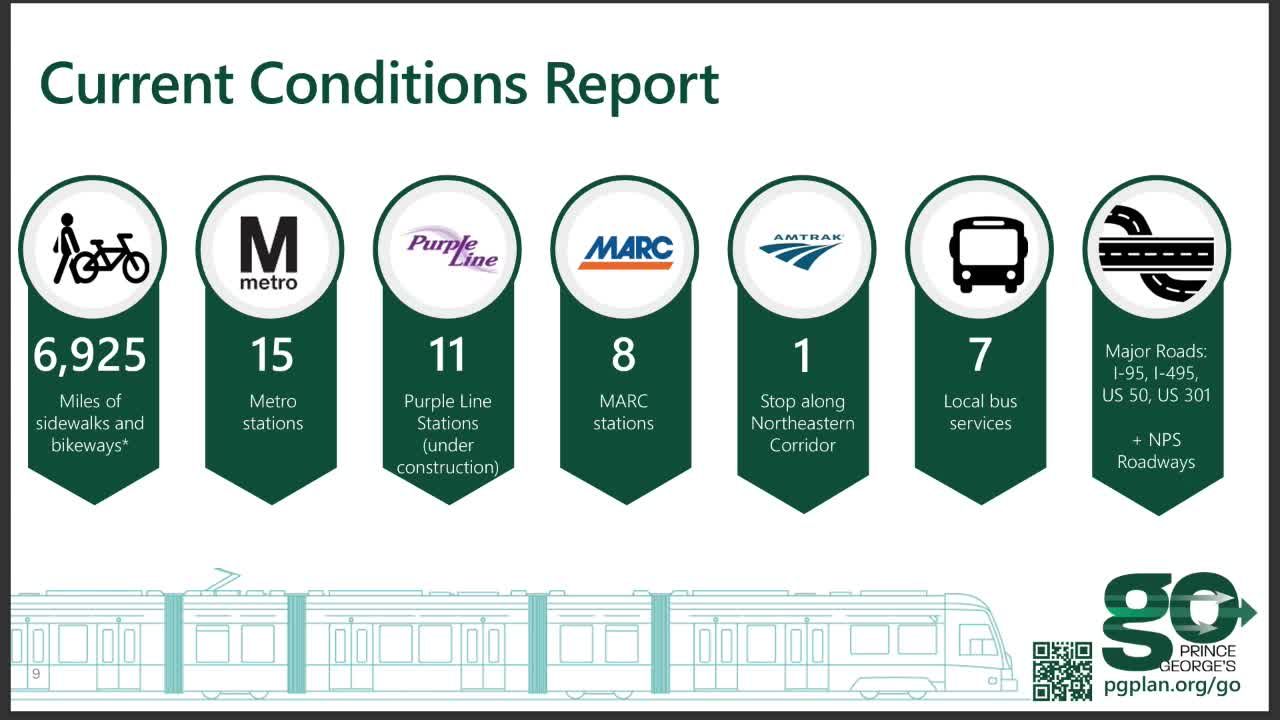 Current Conditions Report

6,925
Miles of sidewalks and bikeways*

M metro
15
Metro stations

Purple Line
11
Purple Line Stations (under construction)

MARC
8
MARC stations

AMTRAK
1
Stop along Northeastern Corridor

7
Local bus services

Major Roads: I-95, I-495, US 50, US 301

+ NPS Roadways

9

go PRINCE GEORGE'S
pgplan.org/go